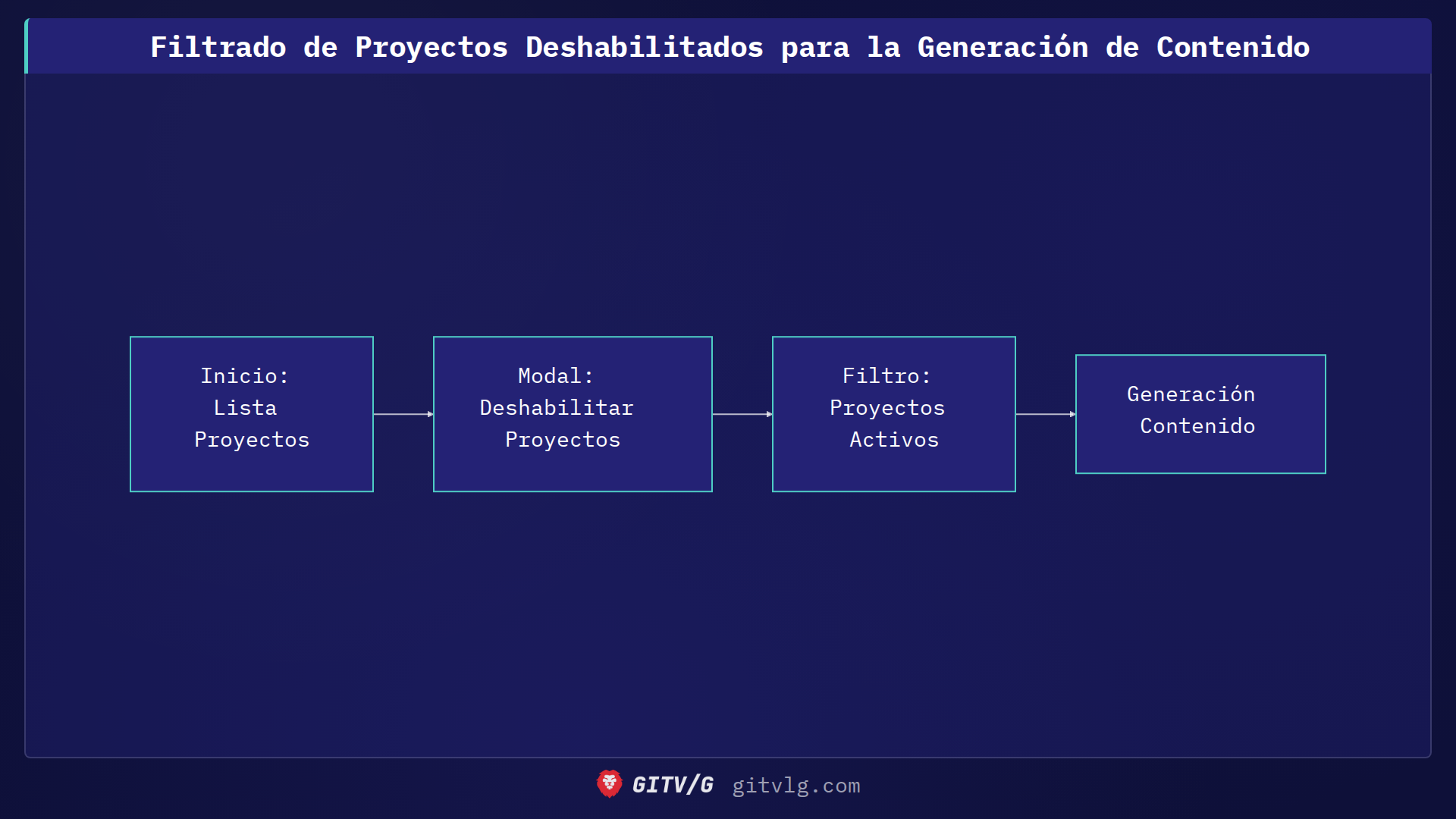 Filtrado de Proyectos Deshabilitados para la Generación de Contenido

Inicio:
Lista
Proyectos

Modal:
Deshabilitar
Proyectos

Filtro:
Proyectos
Activos

Generación
Contenido

GITV/G gitvlg.com